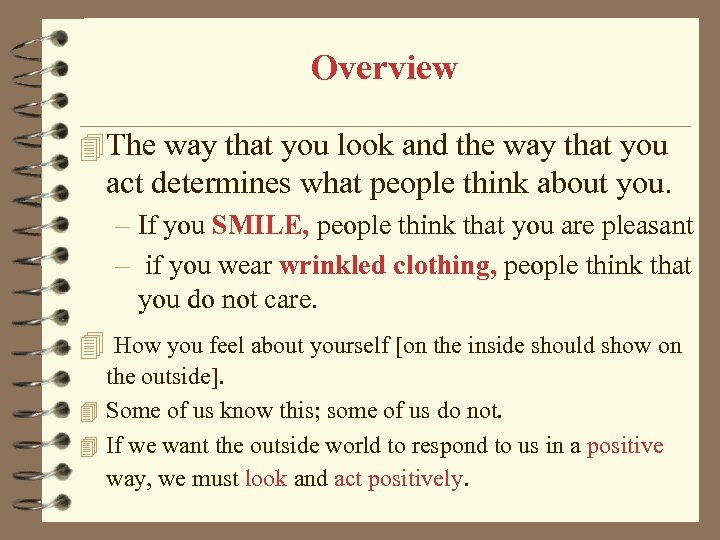 Overview

The way that you look and the way that you act determines what people think about you.

– If you SMILE, people think that you are pleasant

– if you wear wrinkled clothing, people think that you do not care.

How you feel about yourself [on the inside should show on the outside].

Some of us know this; some of us do not.

If we want the outside world to respond to us in a positive way, we must look and act positively.